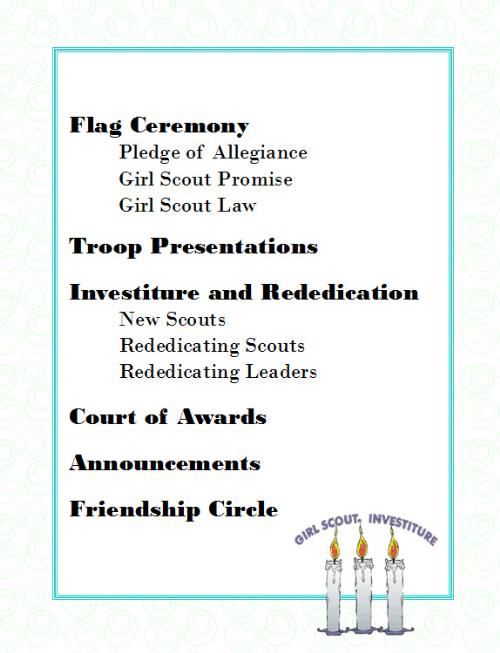 Flag Ceremony
Pledge of Allegiance
Girl Scout Promise
Girl Scout Law

Troop Presentations

Investiture and Rededication
New Scouts
Rededicating Scouts
Rededicating Leaders

Court of Awards

Announcements

Friendship Circle

GIRL SCOUT. INVESTITURE